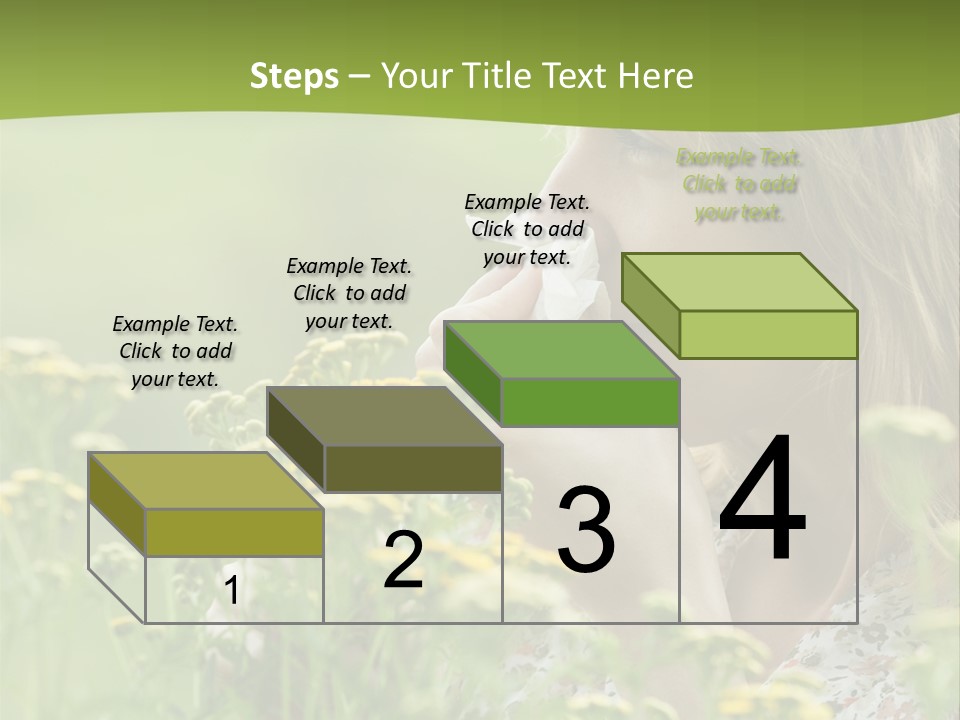 Steps – Your Title Text Here

Example Text. Click to add your text.

Example Text. Click to add your text.

Example Text. Click to add your text.

Example Text. Click to add your text.

1

2

3

4